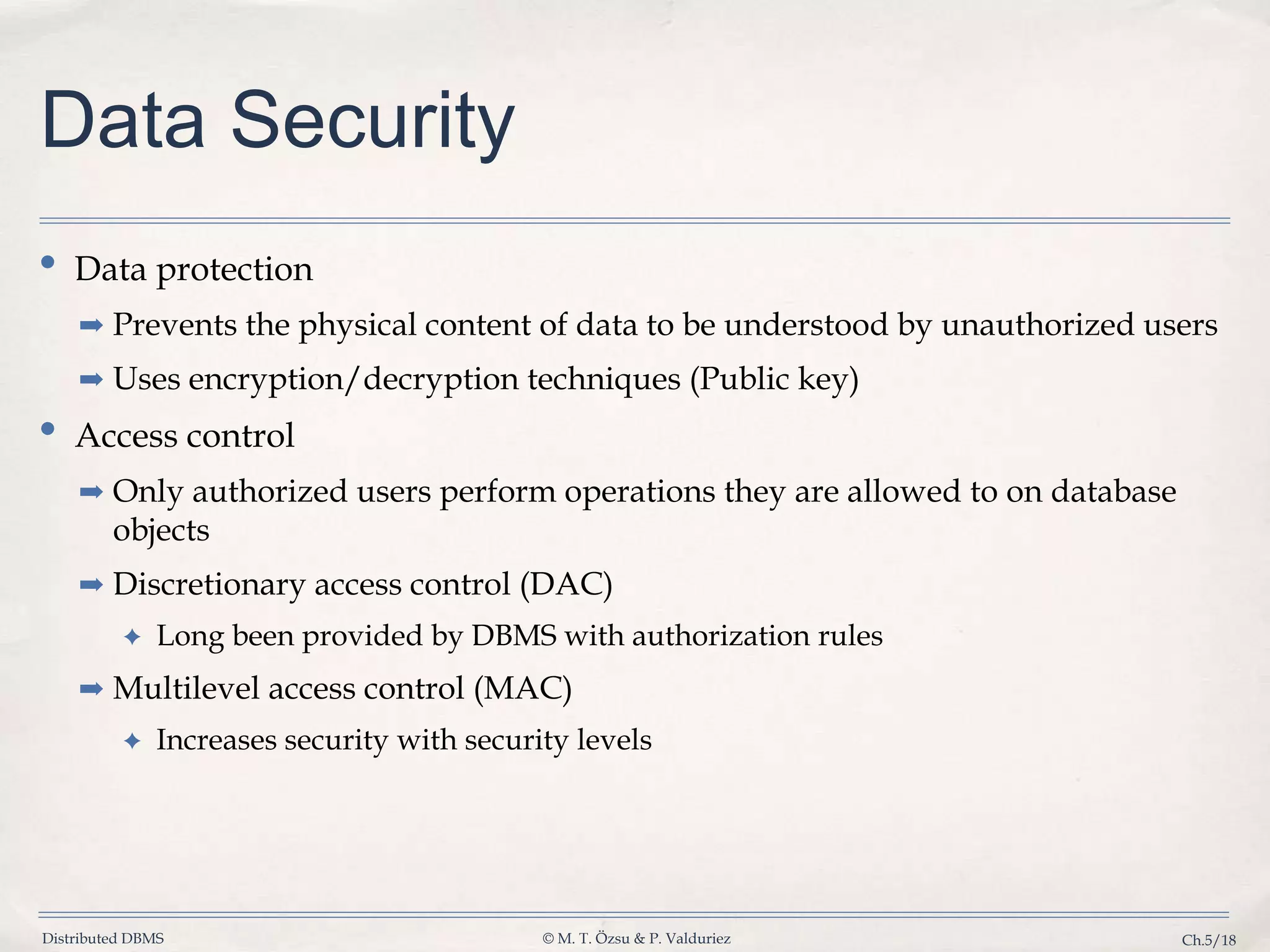 Data Security

• Data protection

➡ Prevents the physical content of data to be understood by unauthorized users

➡ Uses encryption/decryption techniques (Public key)

• Access control

➡ Only authorized users perform operations they are allowed to on database objects

➡ Discretionary access control (DAC)

✦ Long been provided by DBMS with authorization rules

➡ Multilevel access control (MAC)

✦ Increases security with security levels

Distributed DBMS © M. T. Özsu & P. Valduriez Ch.5/18